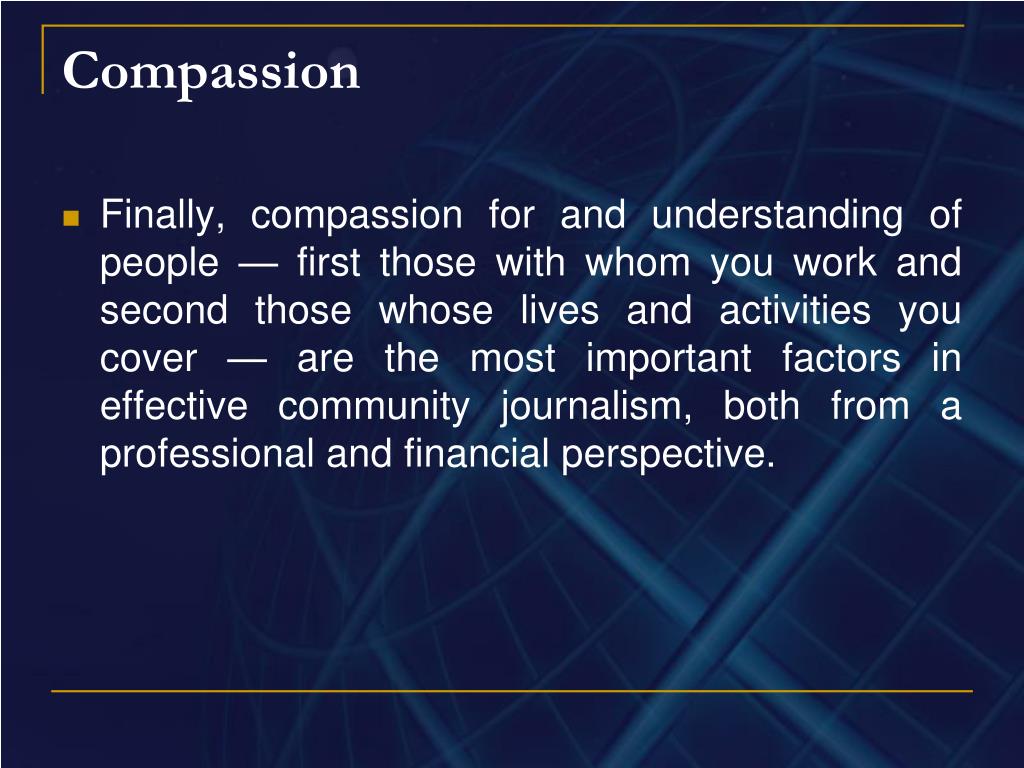 Compassion

Finally, compassion for and understanding of people — first those with whom you work and second those whose lives and activities you cover — are the most important factors in effective community journalism, both from a professional and financial perspective.